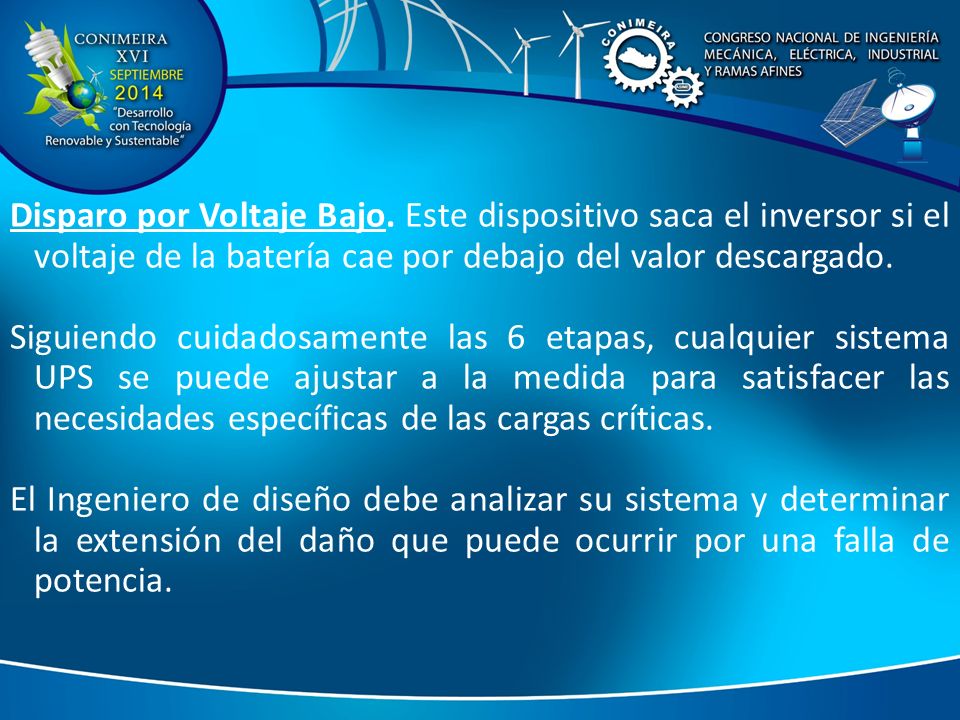 CONIMEIRA
XVI
SEPTIEMBRE
2014
"Desarrollo con Tecnología Renovable y Sustentable"

CONIMEIRA

CONGRESO NACIONAL DE INGENIERÍA MECÁNICA, ELÉCTRICA, INDUSTRIAL Y RAMAS AFINES

Disparo por Voltaje Bajo. Este dispositivo saca el inversor si el voltaje de la batería cae por debajo del valor descargado.

Siguiendo cuidadosamente las 6 etapas, cualquier sistema UPS se puede ajustar a la medida para satisfacer las necesidades específicas de las cargas críticas.

El Ingeniero de diseño debe analizar su sistema y determinar la extensión del daño que puede ocurrir por una falla de potencia.